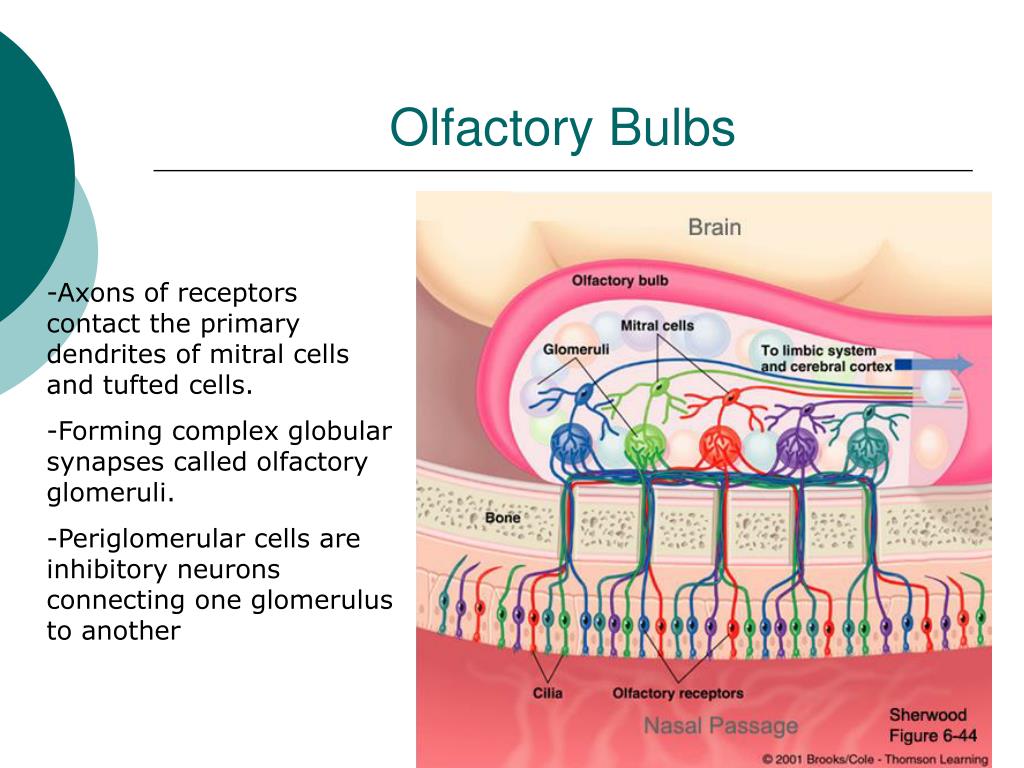 Olfactory Bulbs

-Axons of receptors contact the primary dendrites of mitral cells and tufted cells.

-Forming complex globular synapses called olfactory glomeruli.

-Periglomerular cells are inhibitory neurons connecting one glomerulus to another

Brain

Olfactory bulb

Mitral cells

Glomeruli

To limbic system and cerebral cortex

Bone

Cilia

Olfactory receptors

Nasal Passage

Sherwood Figure 6-44

© 2001 Brooks/Cole - Thomson Learning